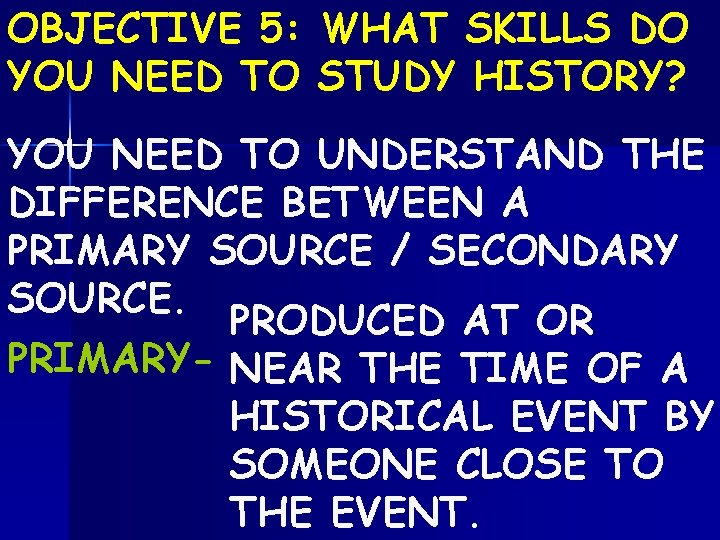 OBJECTIVE 5: WHAT SKILLS DO YOU NEED TO STUDY HISTORY?

YOU NEED TO UNDERSTAND THE DIFFERENCE BETWEEN A PRIMARY SOURCE / SECONDARY SOURCE.

PRIMARY- PRODUCED AT OR NEAR THE TIME OF A HISTORICAL EVENT BY SOMEONE CLOSE TO THE EVENT.